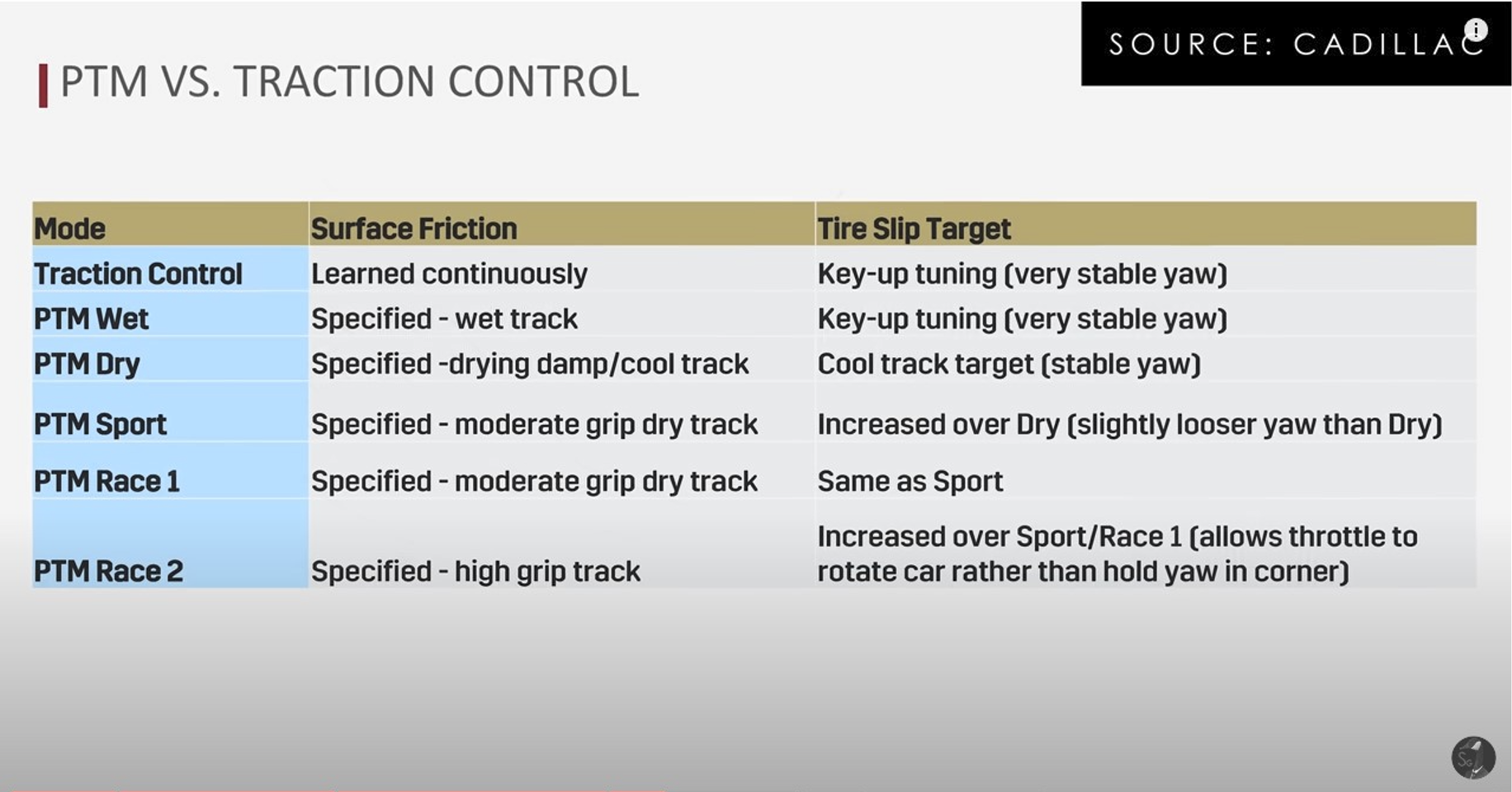 SOURCE: CADILLAC

PTM VS. TRACTION CONTROL

| Mode | Surface Friction | Tire Slip Target |
|---|---|---|
| Traction Control | Learned continuously | Key-up tuning (very stable yaw) |
| PTM Wet | Specified - wet track | Key-up tuning (very stable yaw) |
| PTM Dry | Specified -drying damp/cool track | Cool track target (stable yaw) |
| PTM Sport | Specified - moderate grip dry track | Increased over Dry (slightly looser yaw than Dry) |
| PTM Race 1 | Specified - moderate grip dry track | Same as Sport |
| PTM Race 2 | Specified - high grip track | Increased over Sport/Race 1 (allows throttle to rotate car rather than hold yaw in corner) |